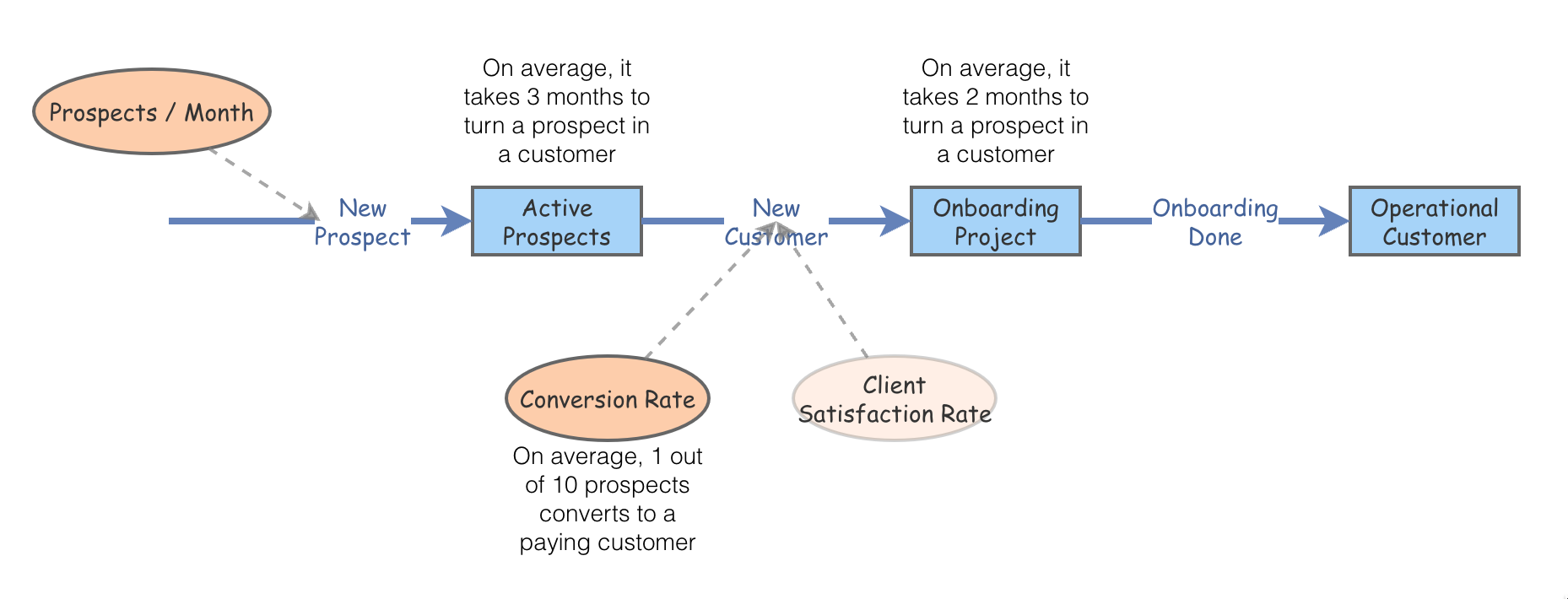 Prospects / Month

On average, it takes 3 months to turn a prospect in a customer

On average, it takes 2 months to turn a prospect in a customer

New Prospect

Active Prospects

New Customer

Onboarding Project

Onboarding Done

Operational Customer

Conversion Rate

Client Satisfaction Rate

On average, 1 out of 10 prospects converts to a paying customer